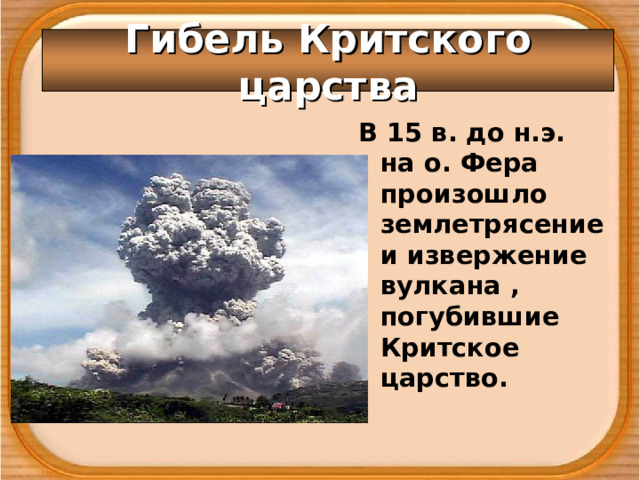 Гибель Критского царства

В 15 в. до н.э. на о. Фера произошло землетрясение и извержение вулкана , погубившие Критское царство.